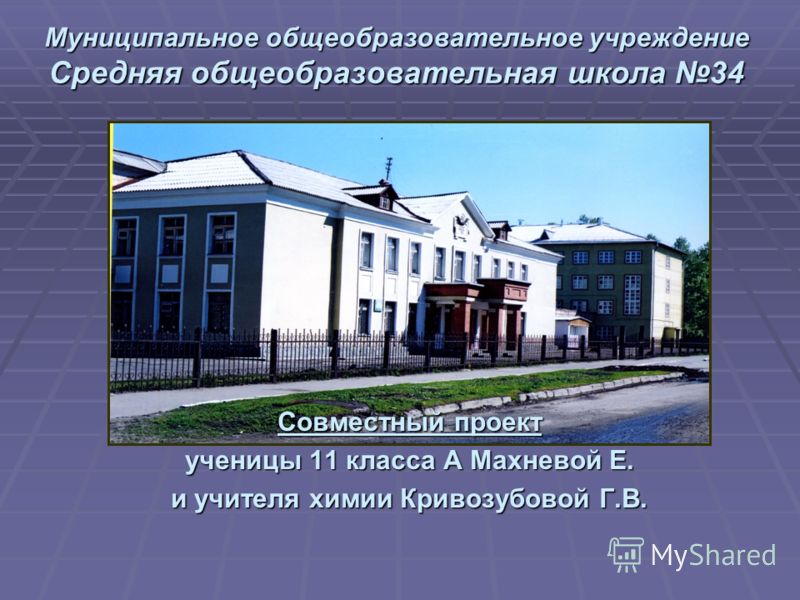 Муниципальное общеобразовательное учреждение
Средняя общеобразовательная школа №34

Совместный проект
ученицы 11 класса А Махневой Е.
и учителя химии Кривозубовой Г.В.

MyShared